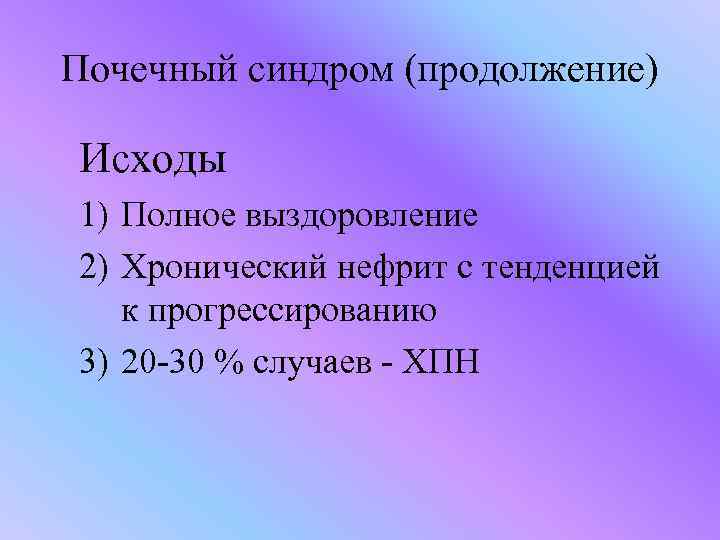 Почечный синдром (продолжение)

Исходы

1) Полное выздоровление

2) Хронический нефрит с тенденцией к прогрессированию

3) 20-30 % случаев - ХПН